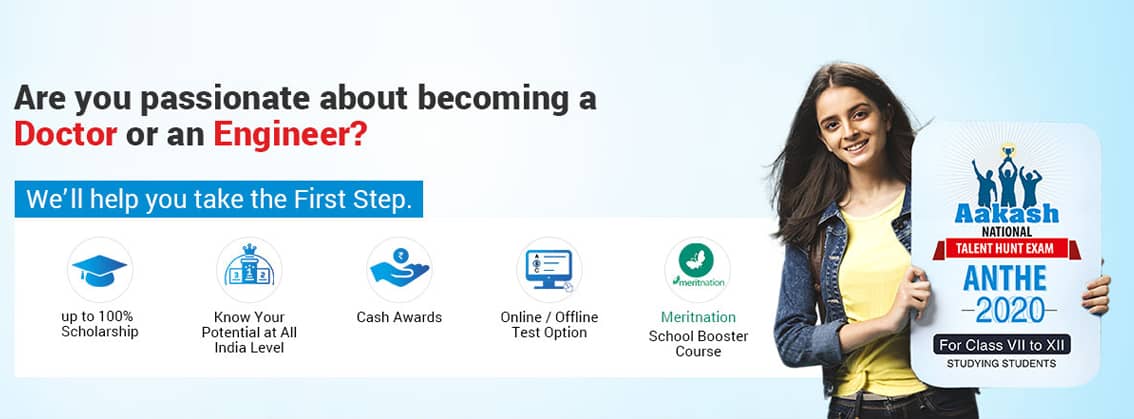 Are you passionate about becoming a Doctor or an Engineer?

We'll help you take the First Step.

up to 100% Scholarship

Know Your Potential at All India Level

Cash Awards

Online / Offline Test Option

meritnation

Meritnation School Booster Course

Aakash
NATIONAL
TALENT HUNT EXAM
ANTHE
2020
For Class VII to XII
STUDYING STUDENTS